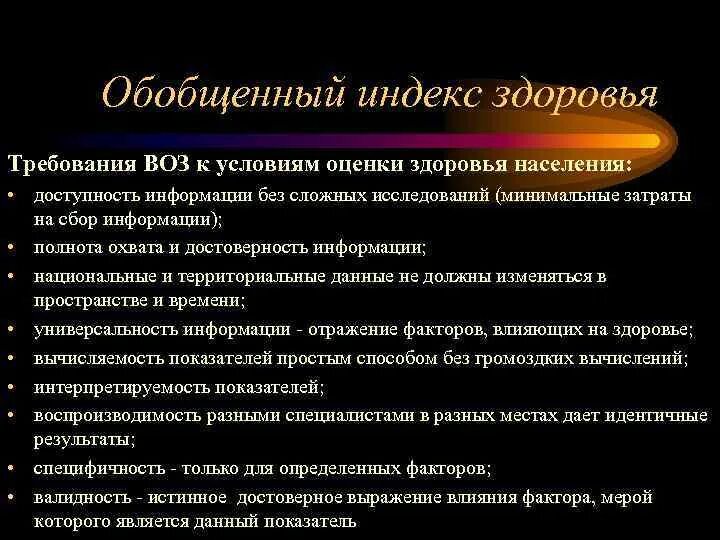 Обобщенный индекс здоровья

Требования ВОЗ к условиям оценки здоровья населения:

• доступность информации без сложных исследований (минимальные затраты на сбор информации);
• полнота охвата и достоверность информации;
• национальные и территориальные данные не должны изменяться в пространстве и времени;
• универсальность информации - отражение факторов, влияющих на здоровье;
• вычисляемость показателей простым способом без громоздких вычислений;
• интерпретируемость показателей;
• воспроизводимость разными специалистами в разных местах дает идентичные результаты;
• специфичность - только для определенных факторов;
• валидность - истинное достоверное выражение влияния фактора, мерой которого является данный показатель